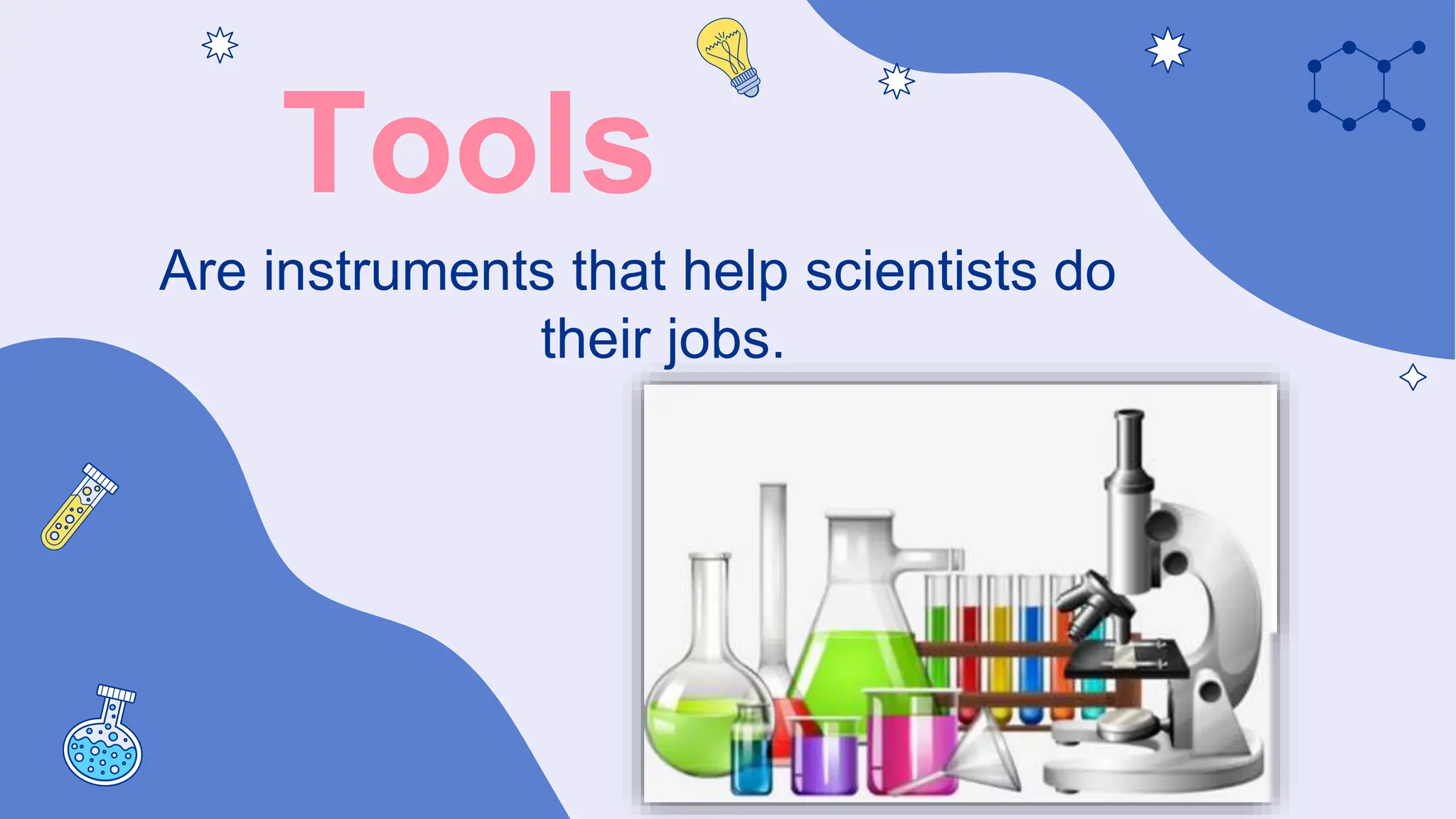 Tools

Are instruments that help scientists do their jobs.